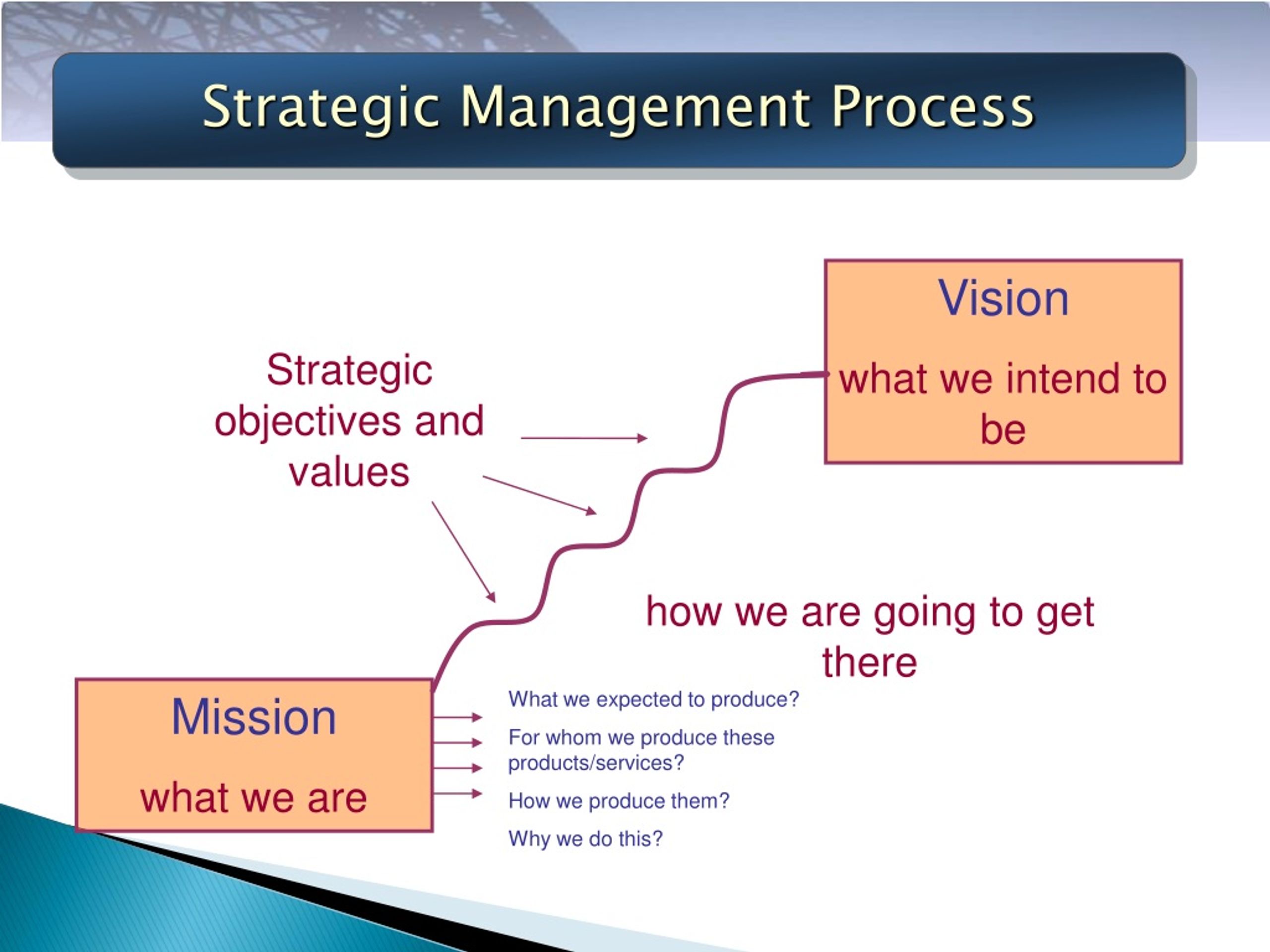 Strategic Management Process

Vision

what we intend to be

Strategic objectives and values

how we are going to get there

Mission

what we are

What we expected to produce?

For whom we produce these products/services?

How we produce them?

Why we do this?